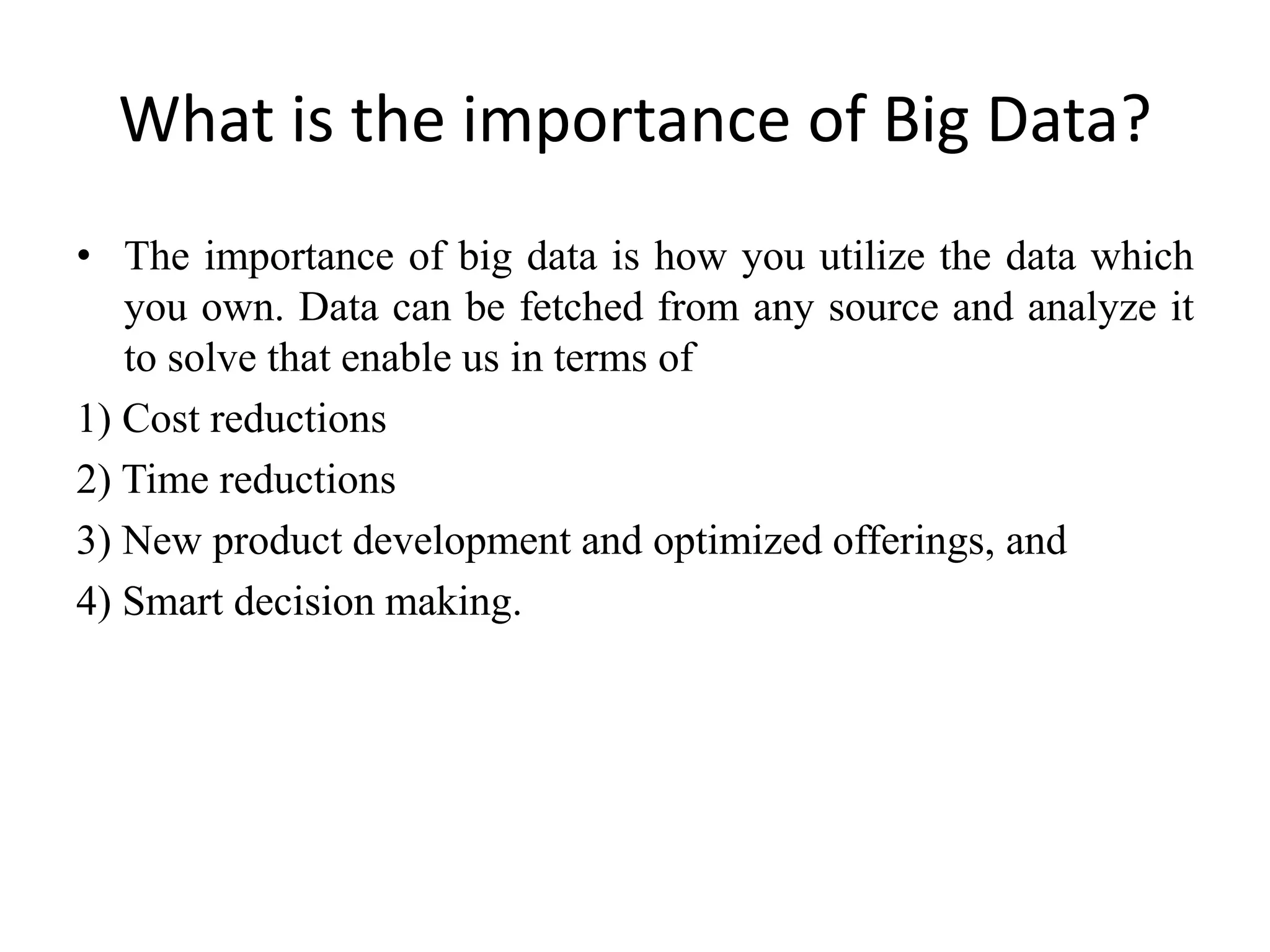 What is the importance of Big Data?

• The importance of big data is how you utilize the data which you own. Data can be fetched from any source and analyze it to solve that enable us in terms of

1) Cost reductions

2) Time reductions

3) New product development and optimized offerings, and

4) Smart decision making.